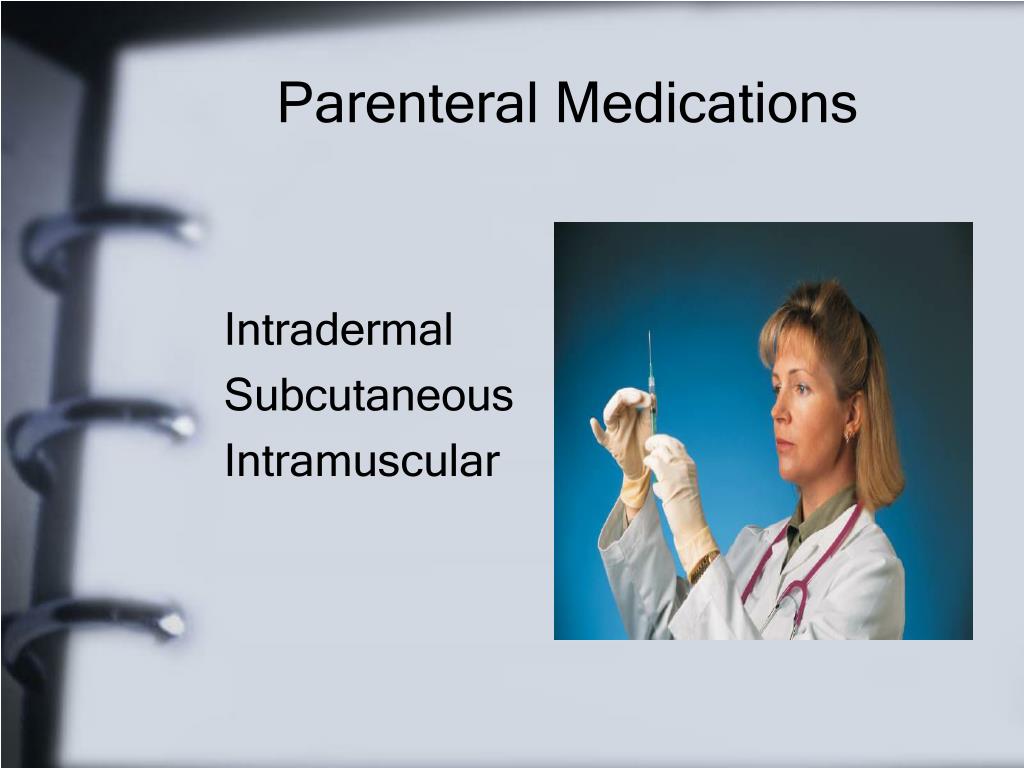 Parenteral Medications

Intradermal
Subcutaneous
Intramuscular